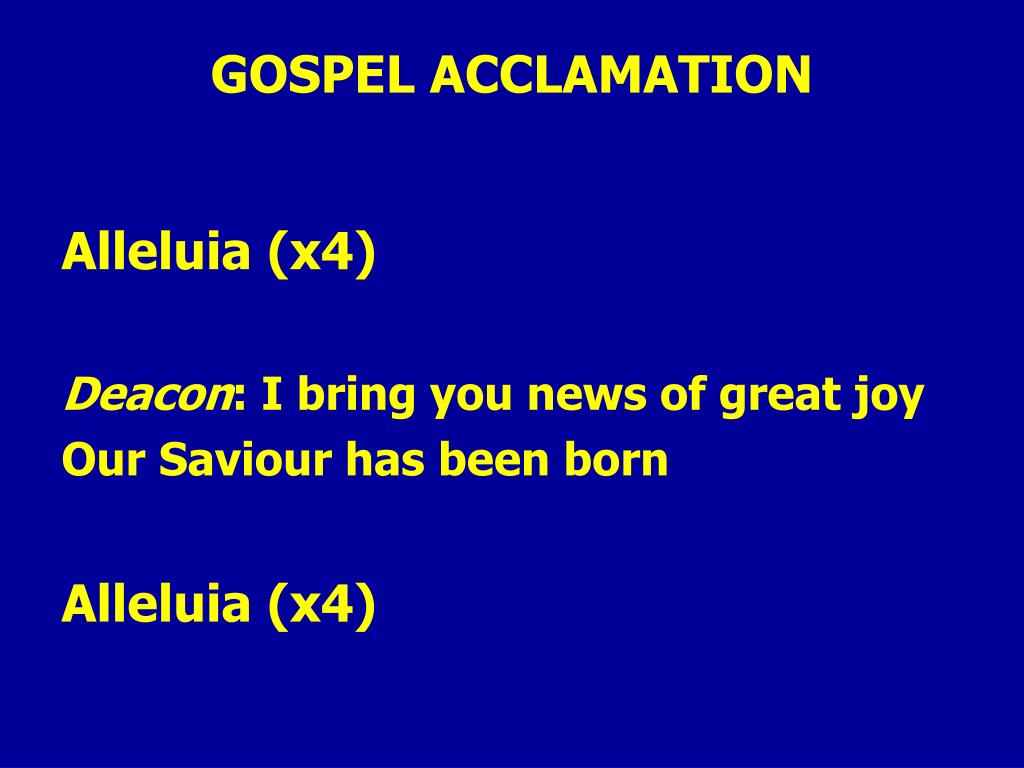 GOSPEL ACCLAMATION

Alleluia (x4)

Deacon: I bring you news of great joy
Our Saviour has been born

Alleluia (x4)